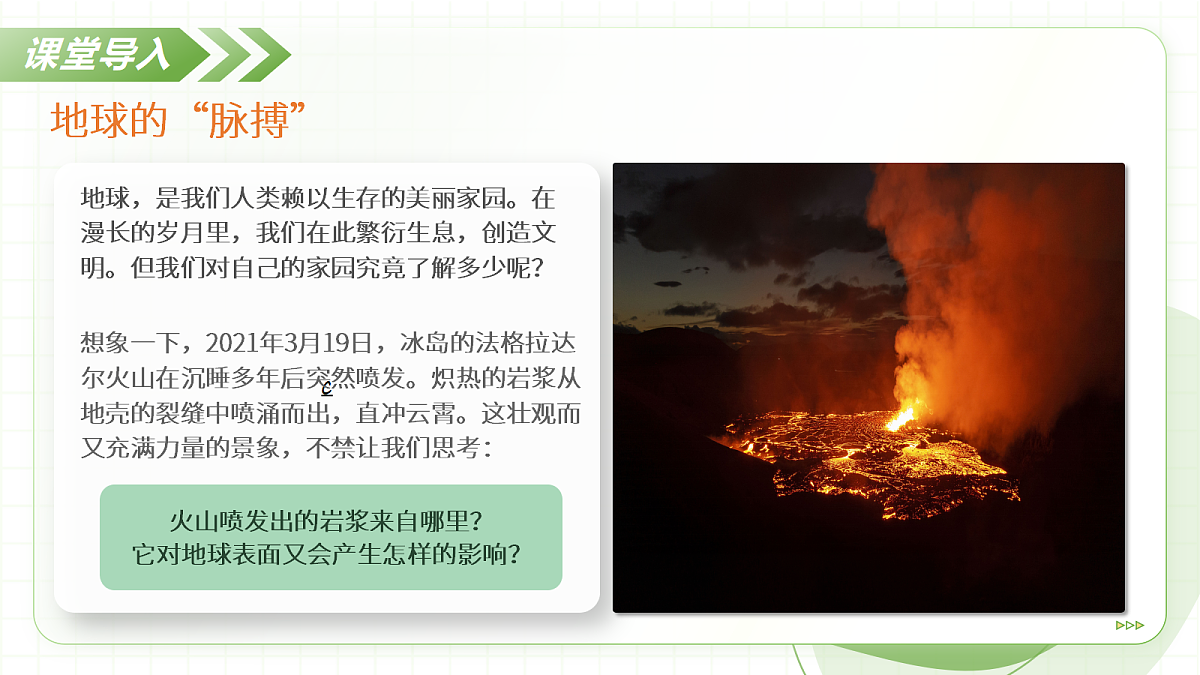 课堂导入

地球的“脉搏”

地球，是我们人类赖以生存的美丽家园。在漫长的岁月里，我们在此繁衍生息，创造文明。但我们对自己的家园究竟了解多少呢？

想象一下，2021年3月19日，冰岛的法格拉达尔火山在沉睡多年后突然喷发。炽热的岩浆从地壳的裂缝中喷涌而出，直冲云霄。这壮观而又充满力量的景象，不禁让我们思考：

火山喷发出的岩浆来自哪里？
它对地球表面又会产生怎样的影响？